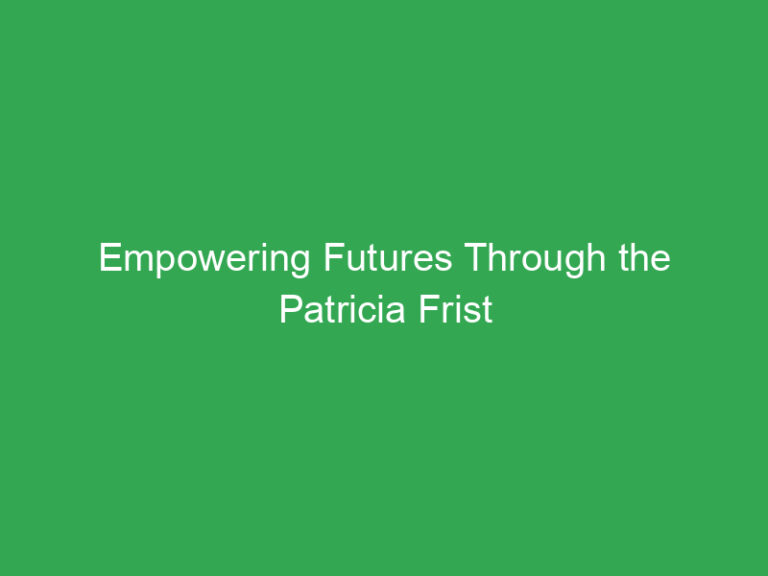 Empowering Futures Through the Patricia Frist